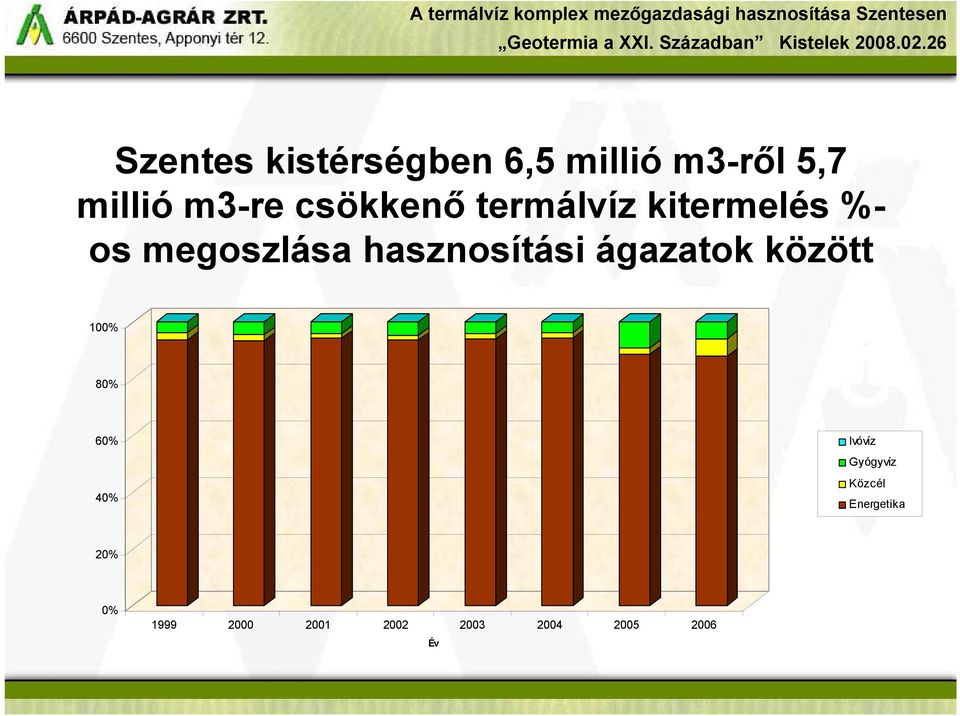 ÁRPÁD-AGRÁR ZRT.
6600 Szentes, Apponyi tér 12.

A termálvíz komplex mezőgazdasági hasznosítása Szentesen
„Geotermia a XXI. Században” Kistelek 2008.02.26

Szentes kistérségben 6,5 millió m3-ről 5,7 millió m3-re csökkenő termálvíz kitermelés %-os megoszlása hasznosítási ágazatok között

100%
80%
60%
40%
20%
0%

1999 2000 2001 2002 2003 2004 2005 2006
Év

Ivóvíz
Gyógyvíz
Közcél
Energetika